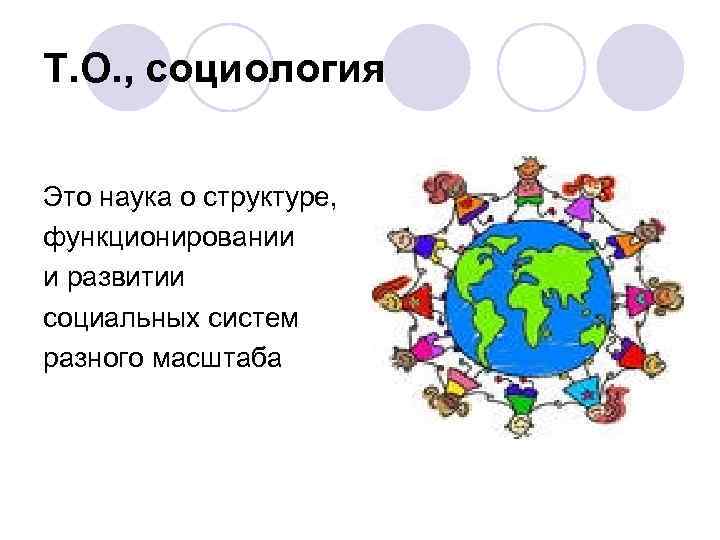 Т.О., социология

Это наука о структуре, функционировании и развитии социальных систем разного масштаба